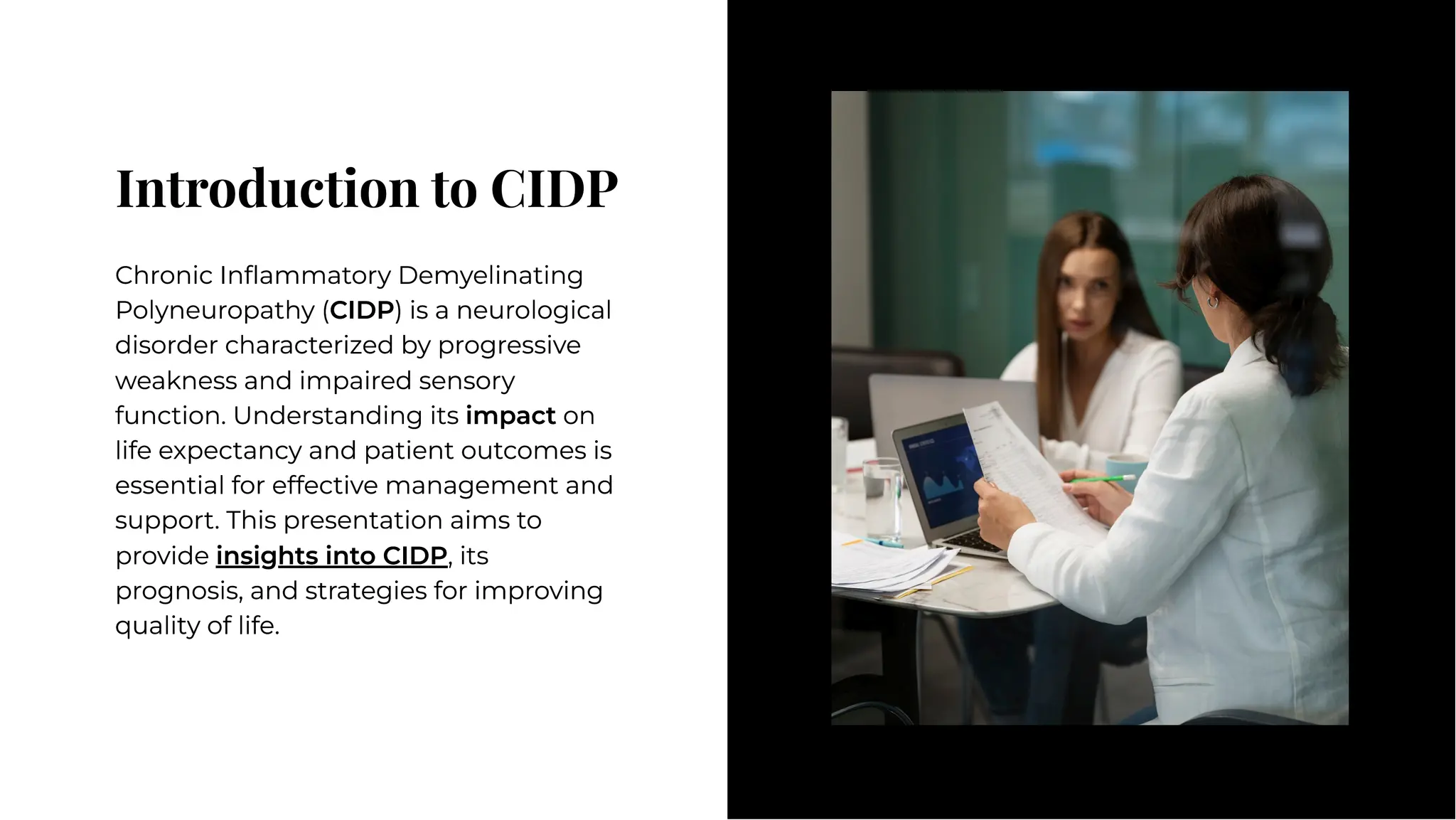 Introduction to CIDP

Chronic Inflammatory Demyelinating Polyneuropathy (CIDP) is a neurological disorder characterized by progressive weakness and impaired sensory function. Understanding its impact on life expectancy and patient outcomes is essential for effective management and support. This presentation aims to provide insights into CIDP, its prognosis, and strategies for improving quality of life.